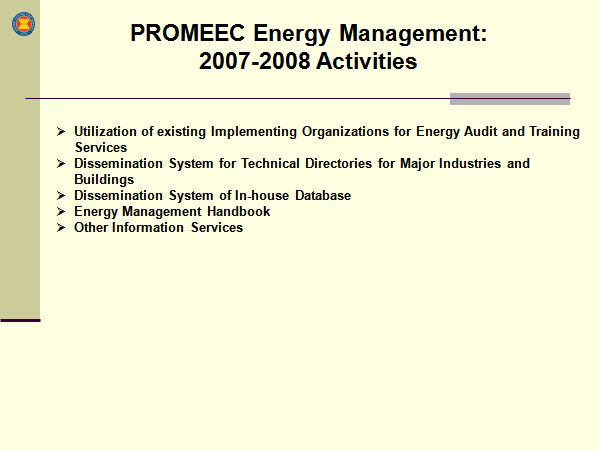 PROMEEC Energy Management:
2007-2008 Activities

➢ Utilization of existing Implementing Organizations for Energy Audit and Training Services
➢ Dissemination System for Technical Directories for Major Industries and Buildings
➢ Dissemination System of In-house Database
➢ Energy Management Handbook
➢ Other Information Services